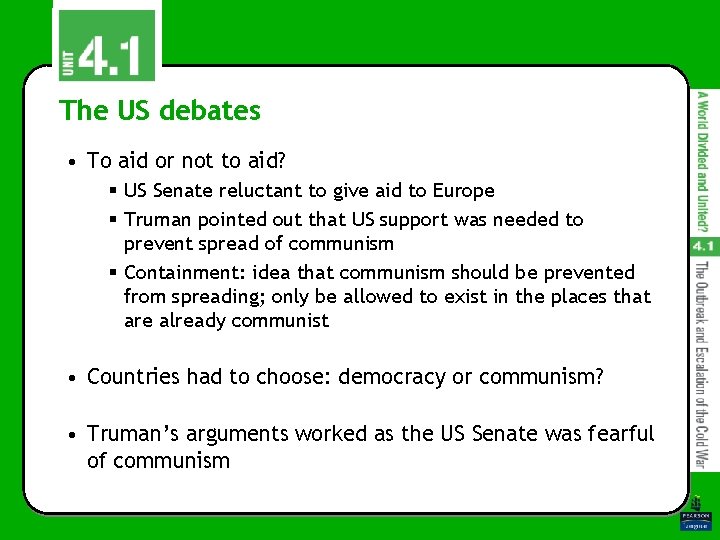 UNIT 4.1

The US debates

• To aid or not to aid?
 ▪ US Senate reluctant to give aid to Europe
 ▪ Truman pointed out that US support was needed to prevent spread of communism
 ▪ Containment: idea that communism should be prevented from spreading; only be allowed to exist in the places that are already communist

• Countries had to choose: democracy or communism?

• Truman's arguments worked as the US Senate was fearful of communism

A World Divided and United?
4.1
The Outbreak and Escalation of the Cold War

PEARSON
Longman